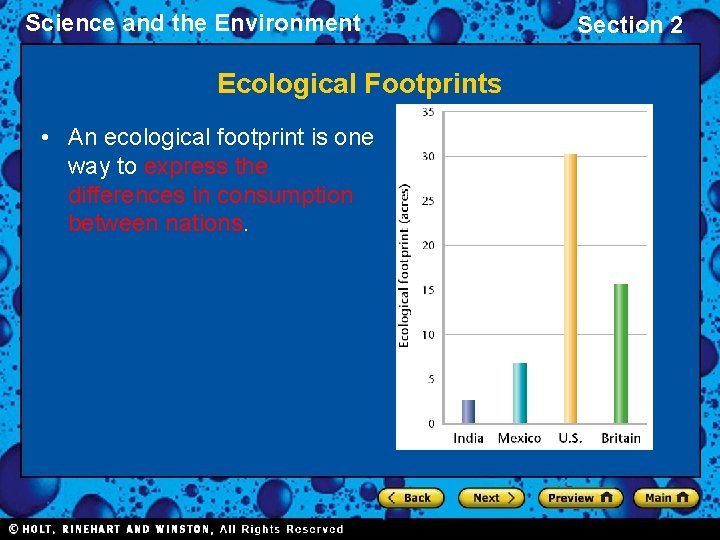 Science and the Environment

Section 2

Ecological Footprints

• An ecological footprint is one way to express the differences in consumption between nations.

Ecological footprint (acres)

35
30
25
20
15
10
5
0

India Mexico U.S. Britain

Back Next Preview Main

© HOLT, RINEHART AND WINSTON, All Rights Reserved